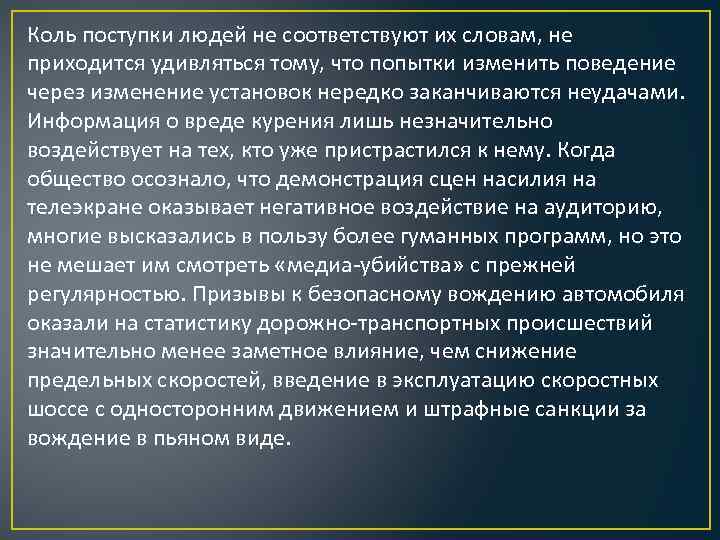 Коль поступки людей не соответствуют их словам, не приходится удивляться тому, что попытки изменить поведение через изменение установок нередко заканчиваются неудачами. Информация о вреде курения лишь незначительно воздействует на тех, кто уже пристрастился к нему. Когда общество осознало, что демонстрация сцен насилия на телеэкране оказывает негативное воздействие на аудиторию, многие высказались в пользу более гуманных программ, но это не мешает им смотреть «медиа-убийства» с прежней регулярностью. Призывы к безопасному вождению автомобиля оказали на статистику дорожно-транспортных происшествий значительно менее заметное влияние, чем снижение предельных скоростей, введение в эксплуатацию скоростных шоссе с односторонним движением и штрафные санкции за вождение в пьяном виде.